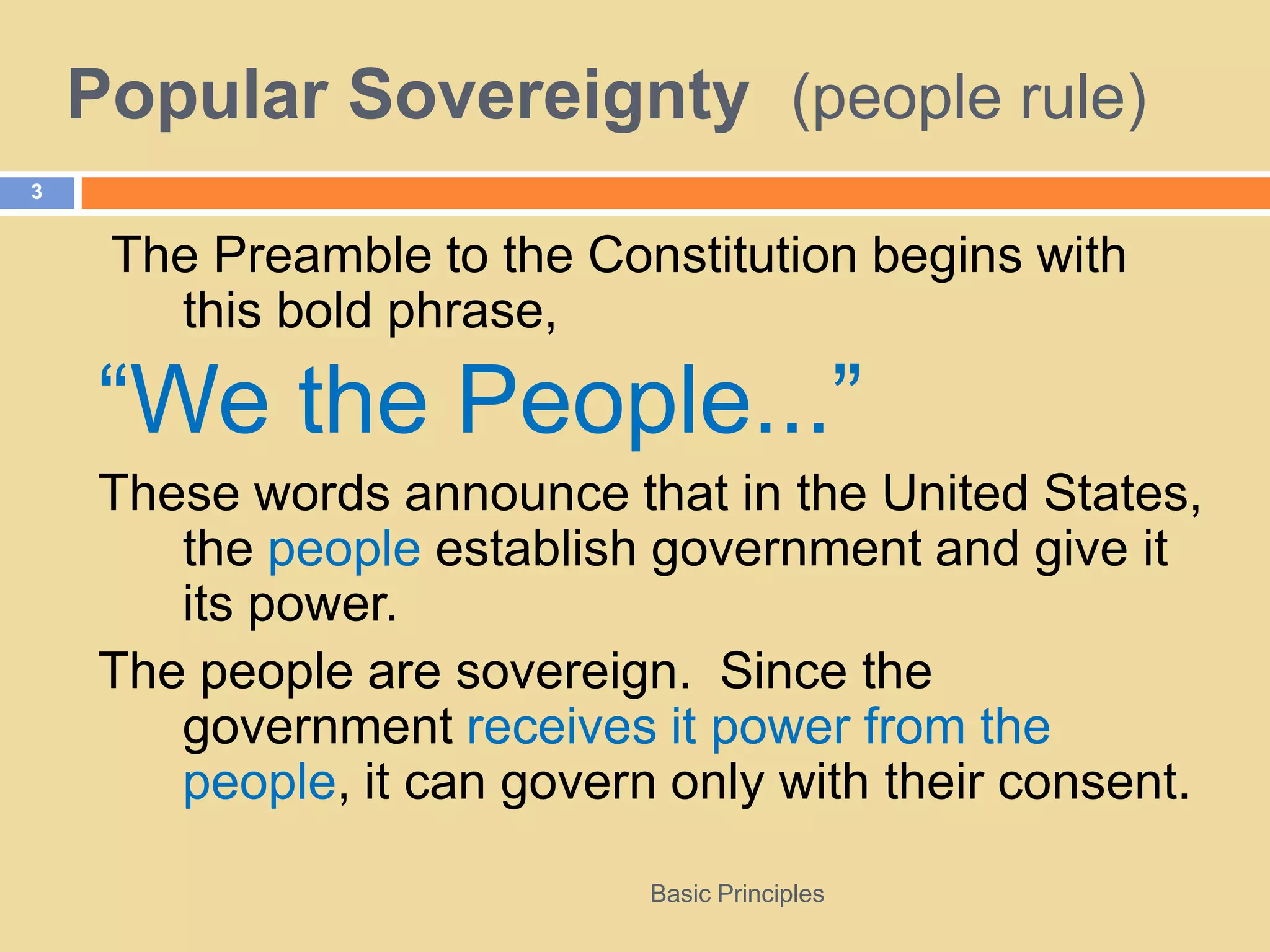 Popular Sovereignty (people rule)

3

The Preamble to the Constitution begins with this bold phrase,

“We the People...”

These words announce that in the United States, the people establish government and give it its power.

The people are sovereign. Since the government receives it power from the people, it can govern only with their consent.

Basic Principles